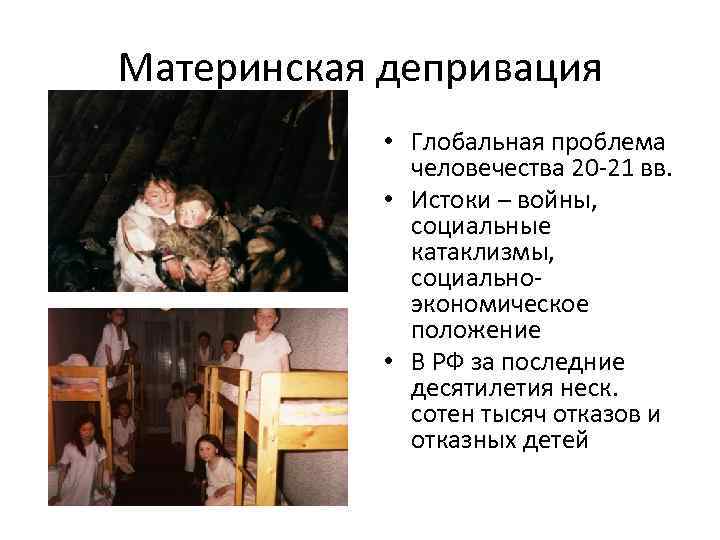 Материнская депривация

• Глобальная проблема человечества 20-21 вв.
• Истоки – войны, социальные катаклизмы, социально-экономическое положение
• В РФ за последние десятилетия неск. сотен тысяч отказов и отказных детей